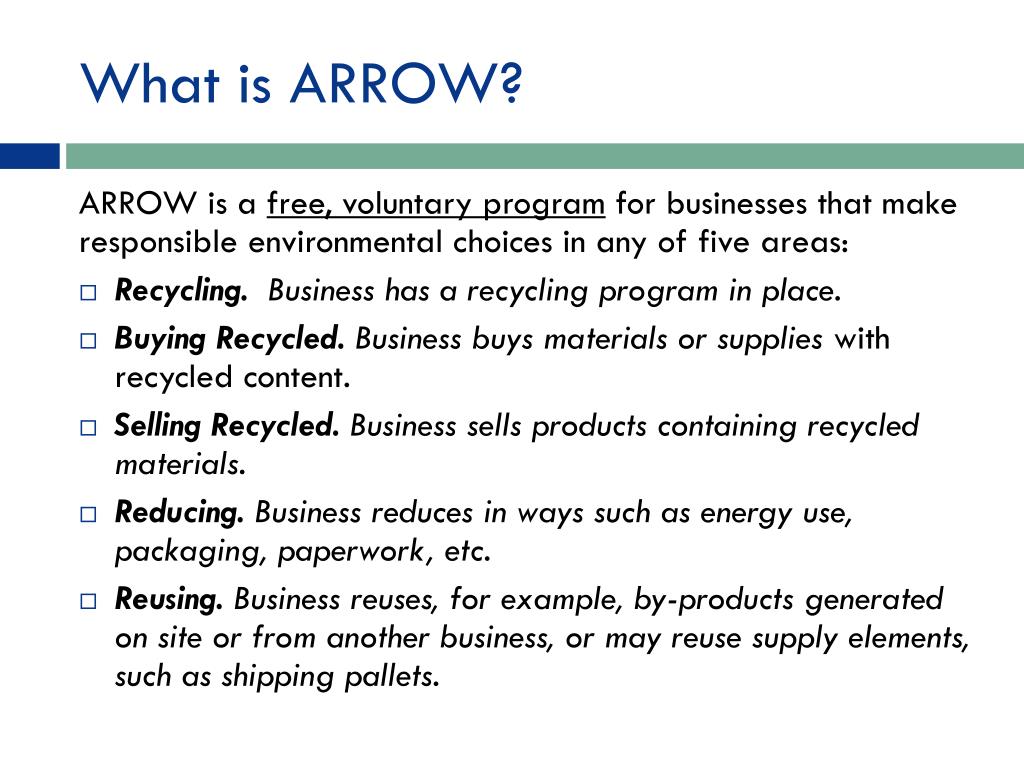 What is ARROW?

ARROW is a free, voluntary program for businesses that make responsible environmental choices in any of five areas:

□ Recycling. Business has a recycling program in place.

□ Buying Recycled. Business buys materials or supplies with recycled content.

□ Selling Recycled. Business sells products containing recycled materials.

□ Reducing. Business reduces in ways such as energy use, packaging, paperwork, etc.

□ Reusing. Business reuses, for example, by-products generated on site or from another business, or may reuse supply elements, such as shipping pallets.